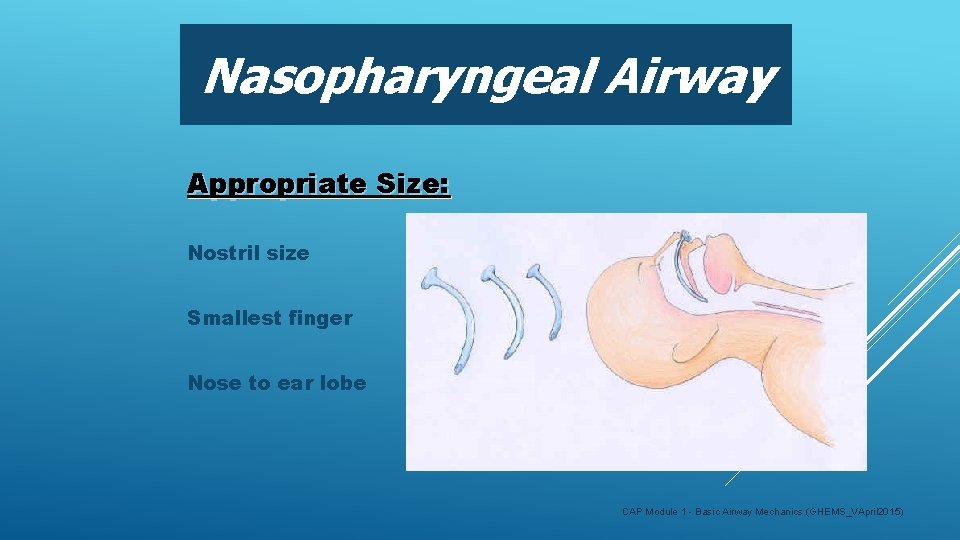 Nasopharyngeal Airway

Appropriate Size:

Nostril size

Smallest finger

Nose to ear lobe

CAP Module 1 - Basic Airway Mechanics (GHEMS_VApril2015)